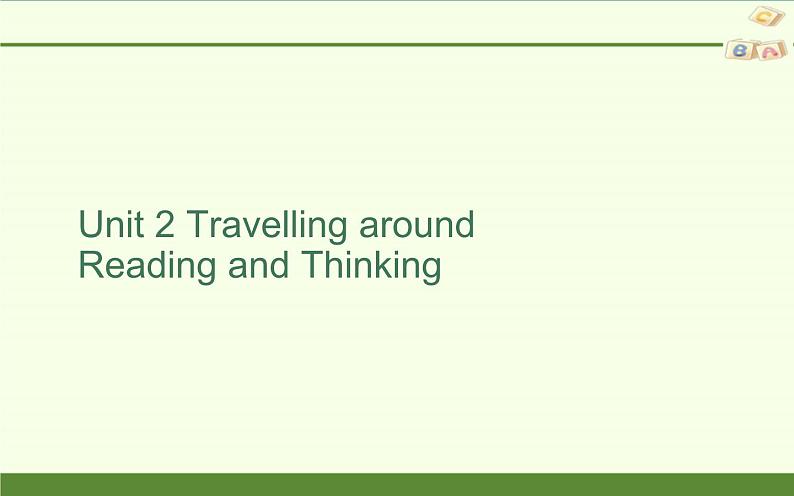 C
B A

Unit 2 Travelling around
Reading and Thinking